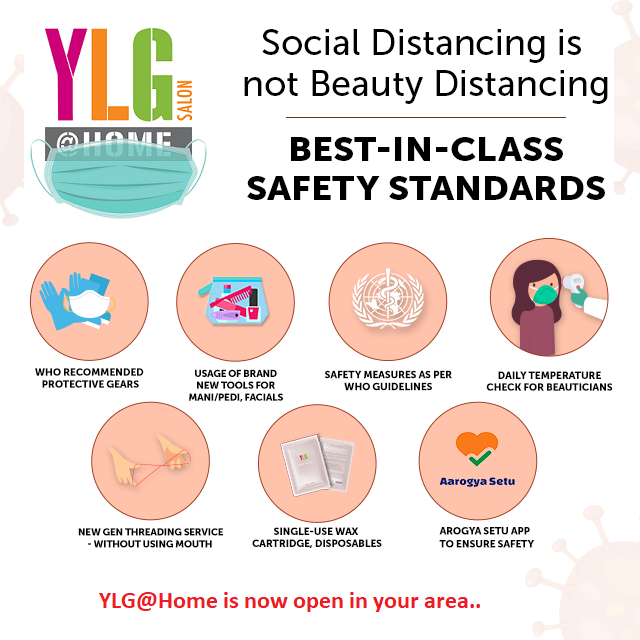 YLG SALON
@HOME

Social Distancing is not Beauty Distancing

BEST-IN-CLASS SAFETY STANDARDS

WHO RECOMMENDED PROTECTIVE GEARS

USAGE OF BRAND NEW TOOLS FOR MANI/PEDI, FACIALS

SAFETY MEASURES AS PER WHO GUIDELINES

DAILY TEMPERATURE CHECK FOR BEAUTICIANS

NEW GEN THREADING SERVICE - WITHOUT USING MOUTH

YLG

SINGLE-USE WAX CARTRIDGE, DISPOSABLES

Aarogya Setu

AROGYA SETU APP TO ENSURE SAFETY

YLG@Home is now open in your area..